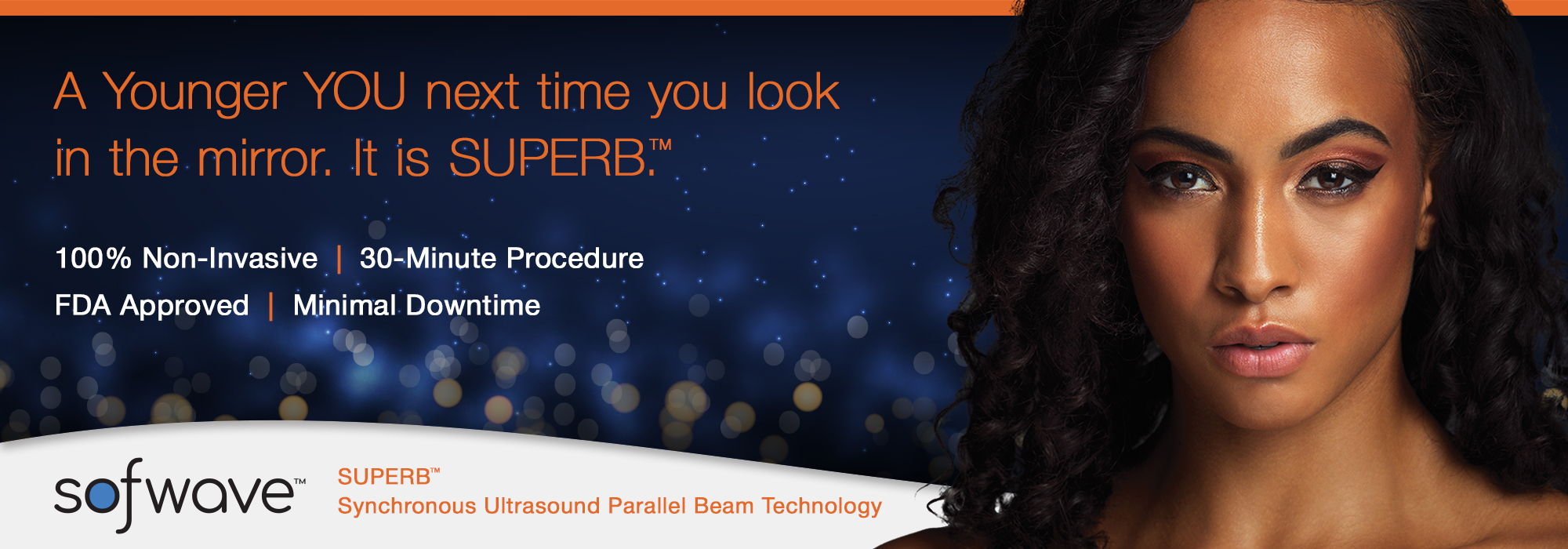 A Younger YOU next time you look in the mirror. It is SUPERB.™

100% Non-Invasive | 30-Minute Procedure
FDA Approved | Minimal Downtime

sofwave™

SUPERB™
Synchronous Ultrasound Parallel Beam Technology